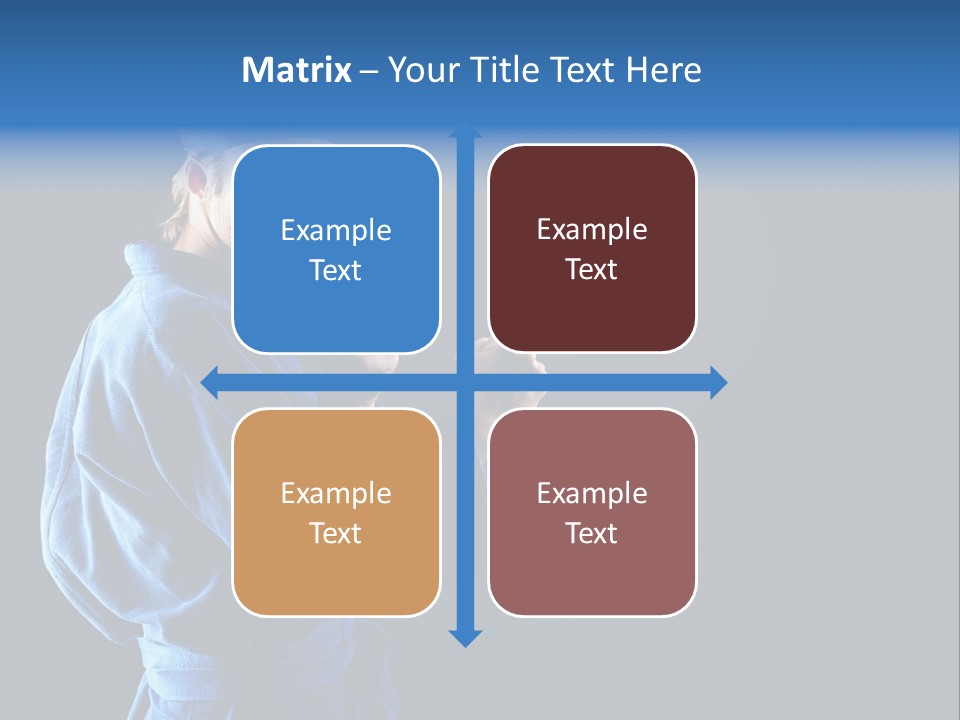 Matrix – Your Title Text Here

Example Text

Example Text

Example Text

Example Text